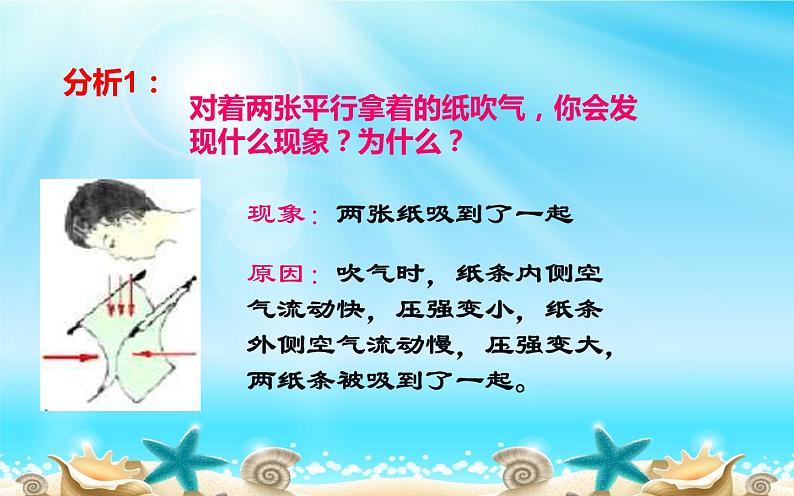 分析1：

对着两张平行拿着的纸吹气，你会发现什么现象？为什么？

现象：两张纸吸到了一起

原因：吹气时，纸条内侧空气流动快，压强变小，纸条外侧空气流动慢，压强变大，两纸条被吸到了一起。